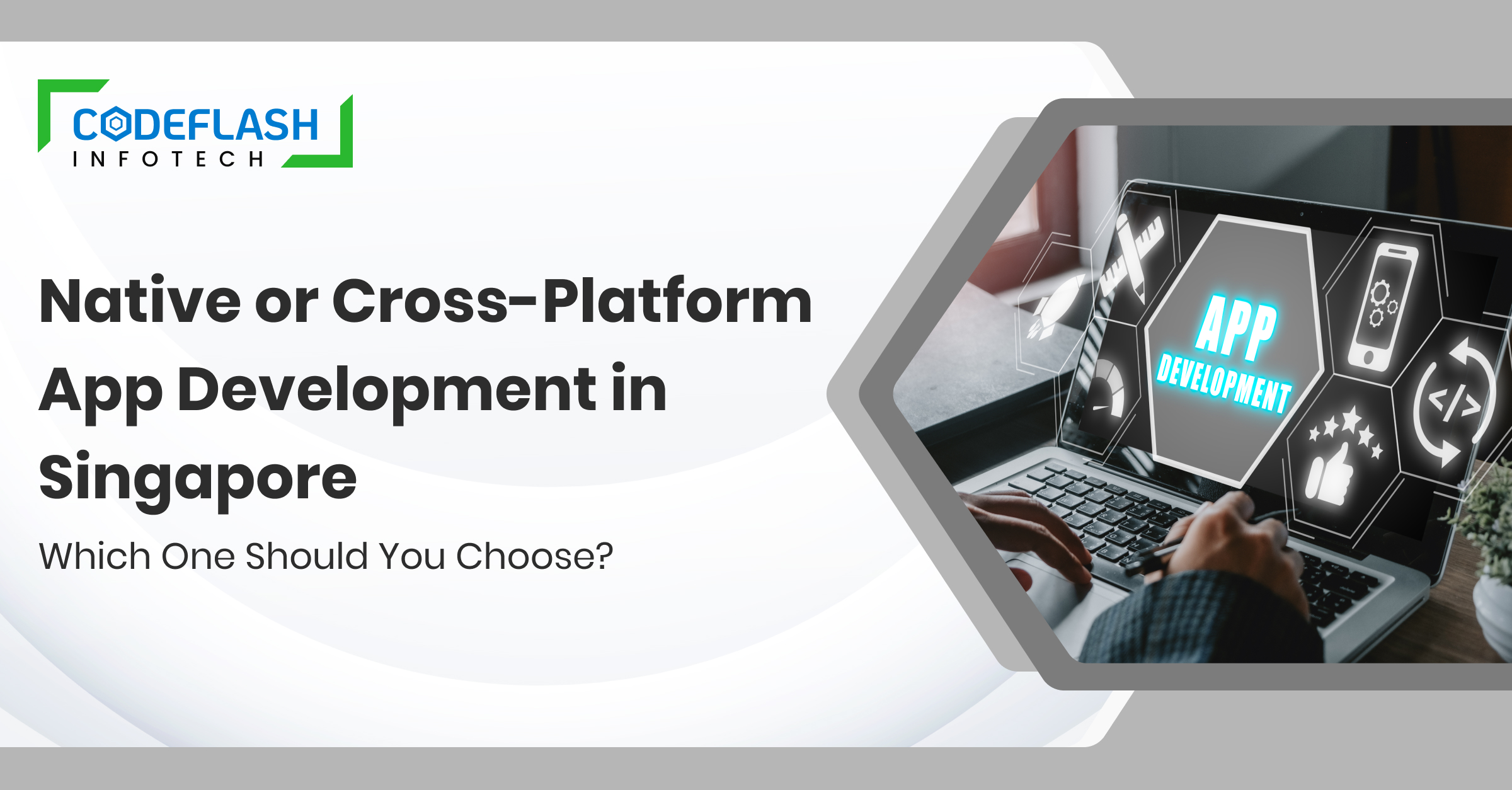 CODEFLASH
INFOTECH

Native or Cross-Platform App Development in Singapore

Which One Should You Choose?

APP DEVELOPMENT

</>